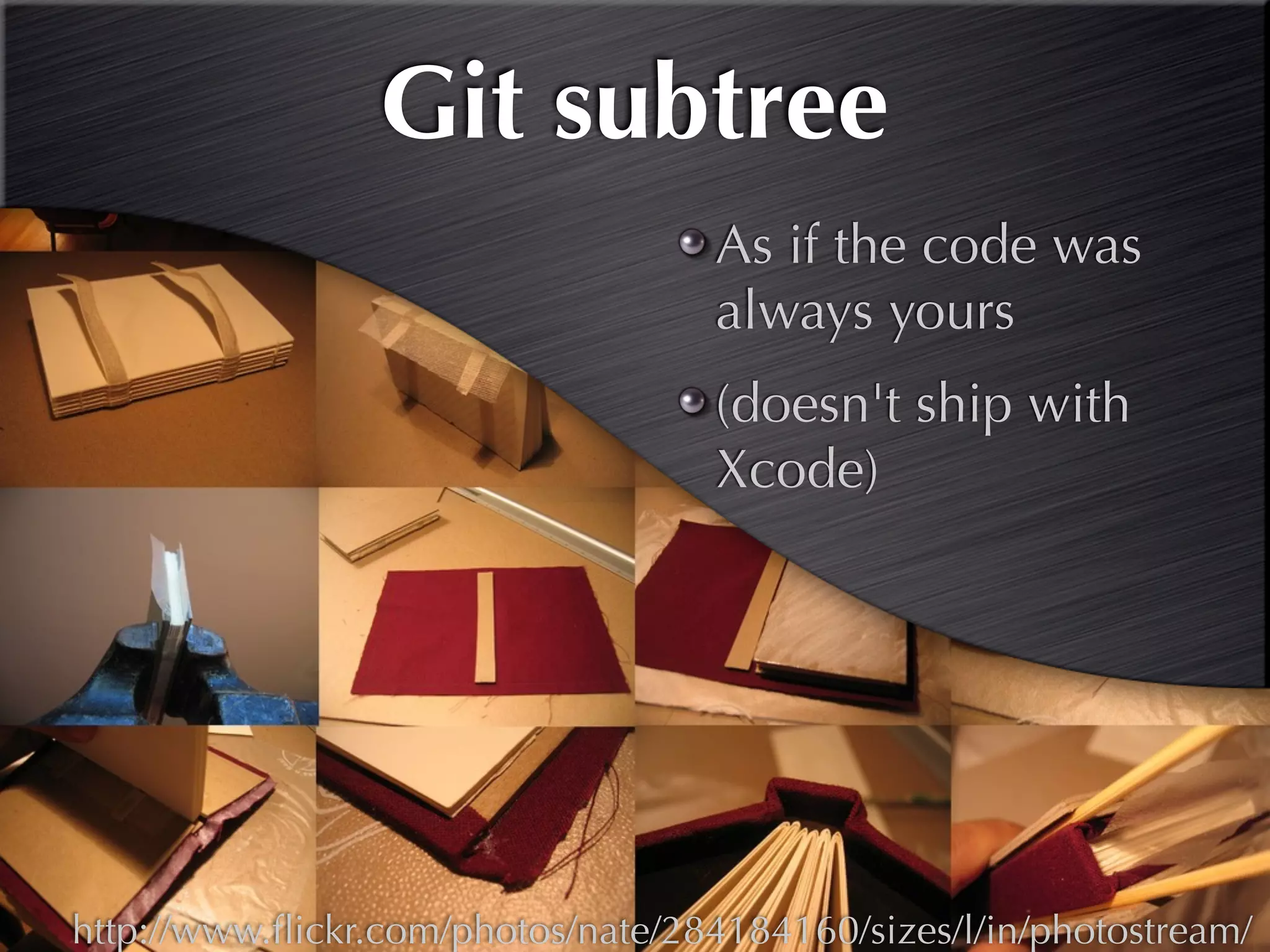 Git subtree

As if the code was always yours

(doesn't ship with Xcode)

http://www.flickr.com/photos/nate/284184160/sizes/l/in/photostream/